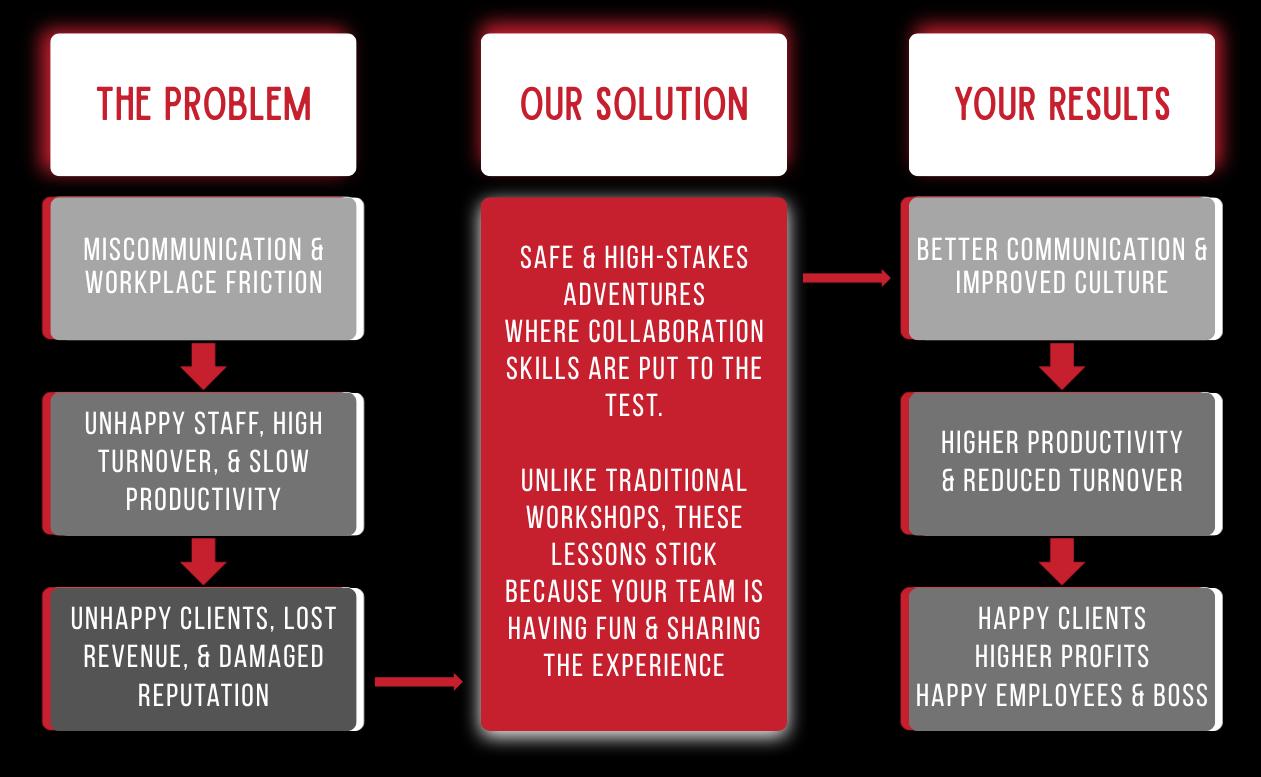 THE PROBLEM

MISCOMMUNICATION & WORKPLACE FRICTION

UNHAPPY STAFF, HIGH TURNOVER, & SLOW PRODUCTIVITY

UNHAPPY CLIENTS, LOST REVENUE, & DAMAGED REPUTATION

OUR SOLUTION

SAFE & HIGH-STAKES ADVENTURES WHERE COLLABORATION SKILLS ARE PUT TO THE TEST.

UNLIKE TRADITIONAL WORKSHOPS, THESE LESSONS STICK BECAUSE YOUR TEAM IS HAVING FUN & SHARING THE EXPERIENCE

YOUR RESULTS

BETTER COMMUNICATION & IMPROVED CULTURE

HIGHER PRODUCTIVITY & REDUCED TURNOVER

HAPPY CLIENTS
HIGHER PROFITS
HAPPY EMPLOYEES & BOSS